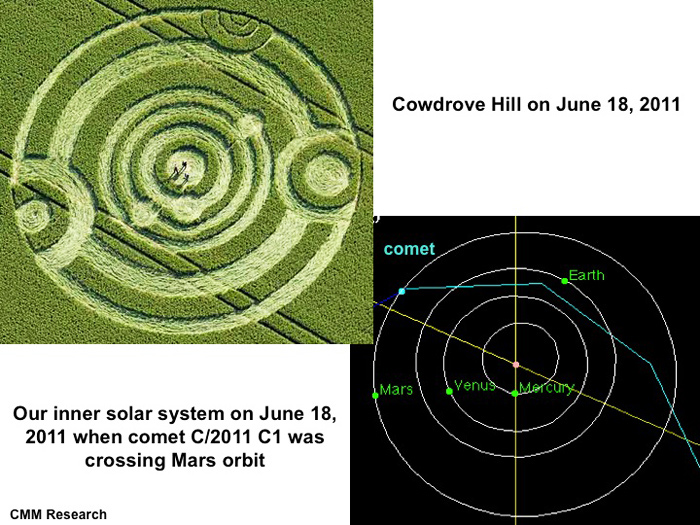 Cowdrove Hill on June 18, 2011

comet

Earth

Mars

Venus

Mercury

Our inner solar system on June 18, 2011 when comet C/2011 C1 was crossing Mars orbit

CMM Research